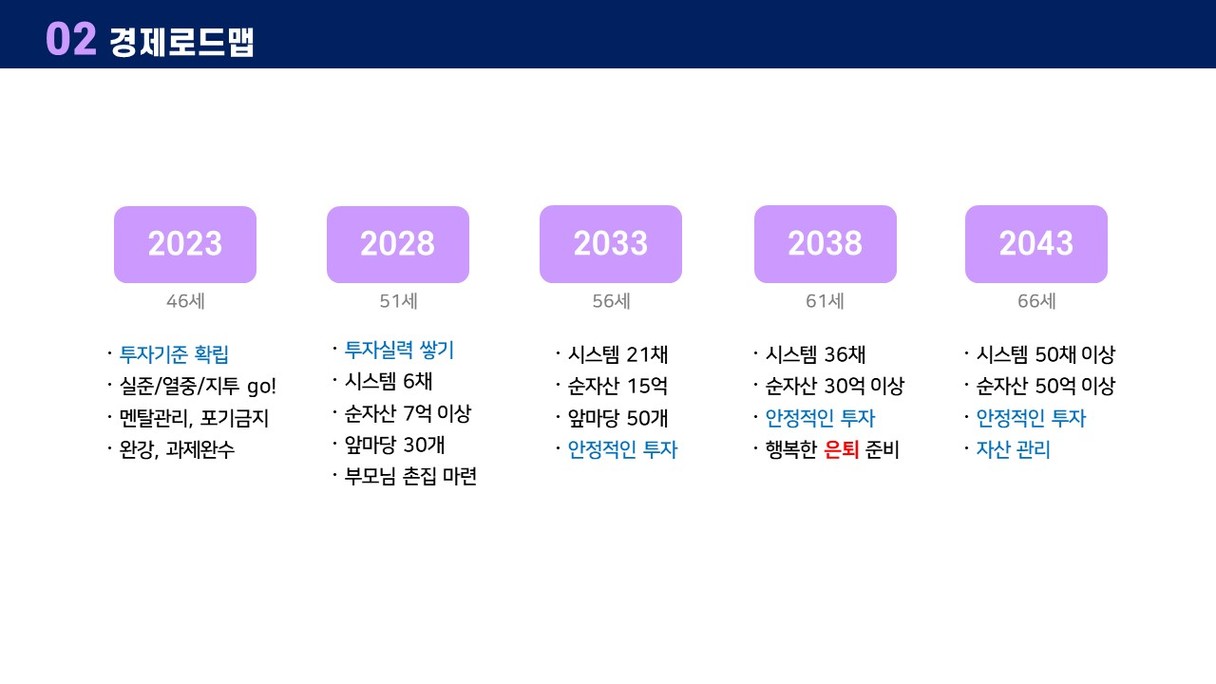 02 경제로드맵

2023
46세
· 투자기준 확립
· 실준/열중/지투 go!
· 멘탈관리, 포기금지
· 완강, 과제완수

2028
51세
· 투자실력 쌓기
· 시스템 6채
· 순자산 7억 이상
· 앞마당 30개
· 부모님 촌집 마련

2033
56세
· 시스템 21채
· 순자산 15억
· 앞마당 50개
· 안정적인 투자

2038
61세
· 시스템 36채
· 순자산 30억 이상
· 안정적인 투자
· 행복한 은퇴 준비

2043
66세
· 시스템 50채 이상
· 순자산 50억 이상
· 안정적인 투자
· 자산 관리